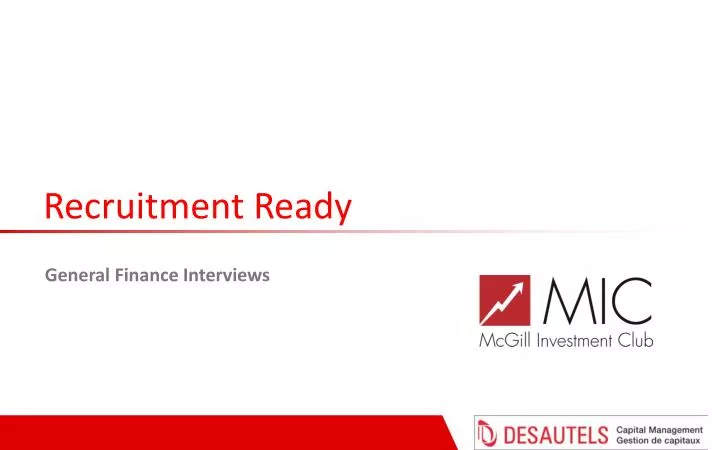 Recruitment Ready

General Finance Interviews

MIC
McGill Investment Club

DESAUTELS Capital Management Gestion de capitaux